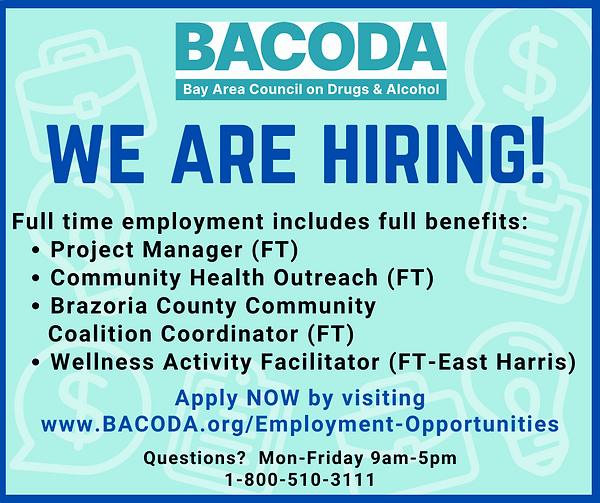 BACODA
Bay Area Council on Drugs & Alcohol

WE ARE HIRING!

Full time employment includes full benefits:
• Project Manager (FT)
• Community Health Outreach (FT)
• Brazoria County Community Coalition Coordinator (FT)
• Wellness Activity Facilitator (FT-East Harris)

Apply NOW by visiting www.BACODA.org/Employment-Opportunities

Questions? Mon-Friday 9am-5pm
1-800-510-3111